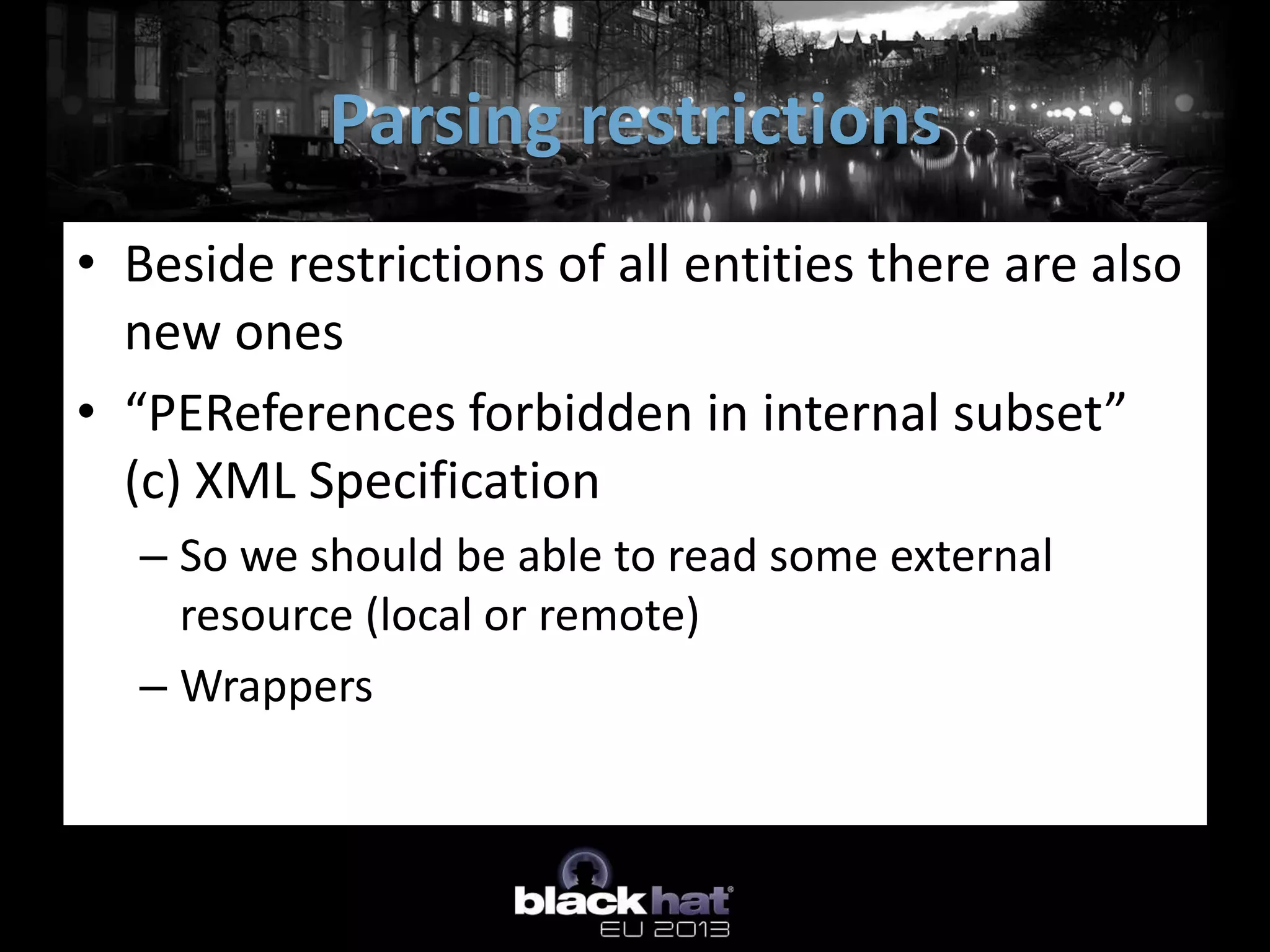 Parsing restrictions

• Beside restrictions of all entities there are also new ones

• “PEReferences forbidden in internal subset” (c) XML Specification

– So we should be able to read some external resource (local or remote)

– Wrappers

black hat®
EU 2013